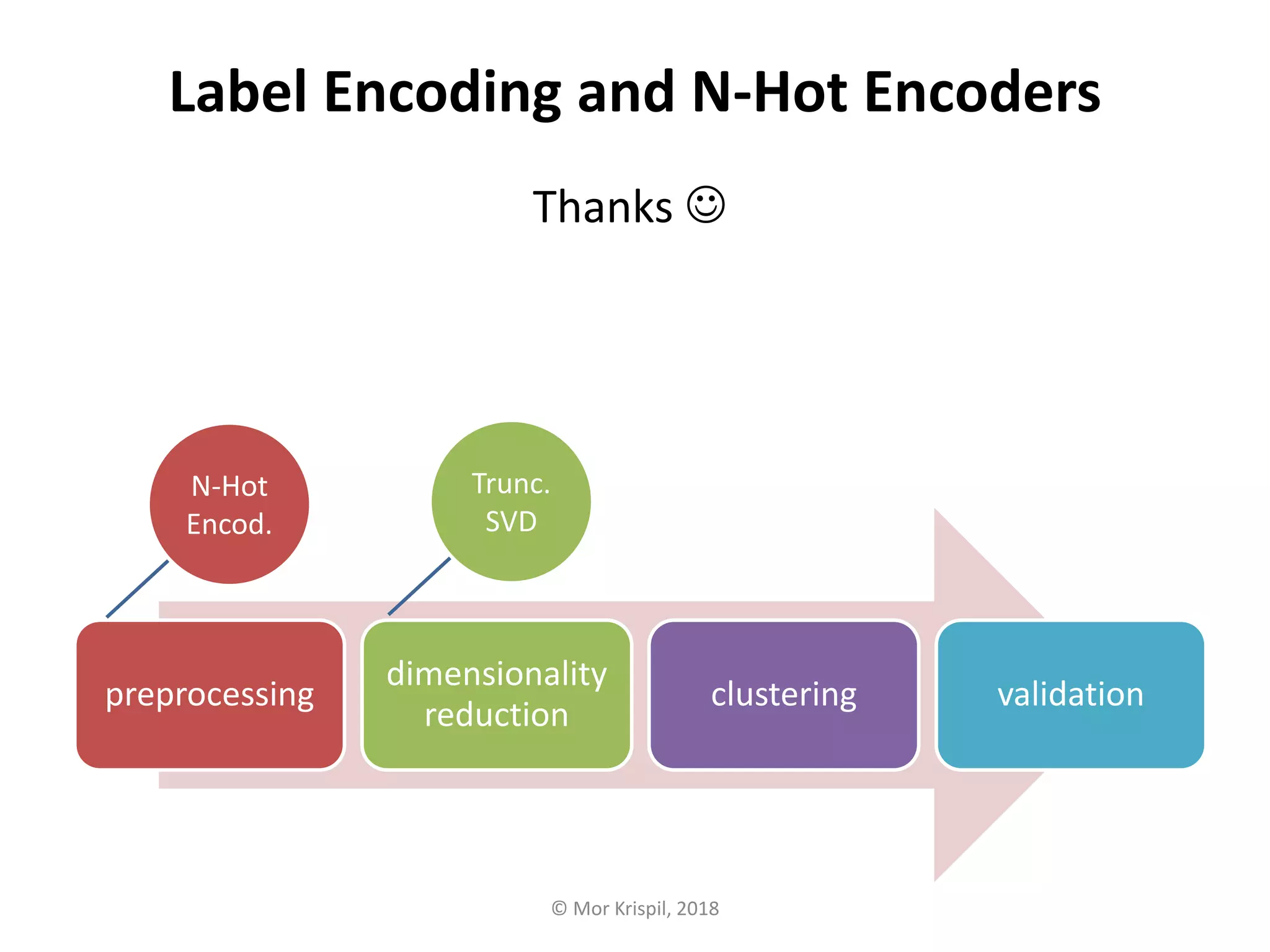 Label Encoding and N-Hot Encoders

Thanks ☺

N-Hot Encod.

Trunc. SVD

preprocessing

dimensionality reduction

clustering

validation

© Mor Krispil, 2018